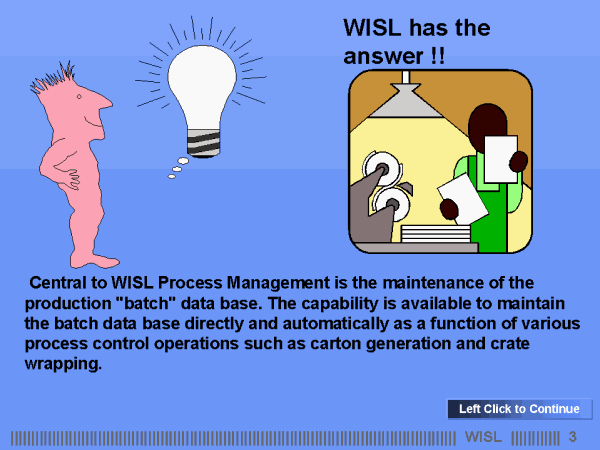 WISL has the answer !!

Central to WISL Process Management is the maintenance of the production "batch" data base. The capability is available to maintain the batch data base directly and automatically as a function of various process control operations such as carton generation and crate wrapping.

Left Click to Continue

WISL 3